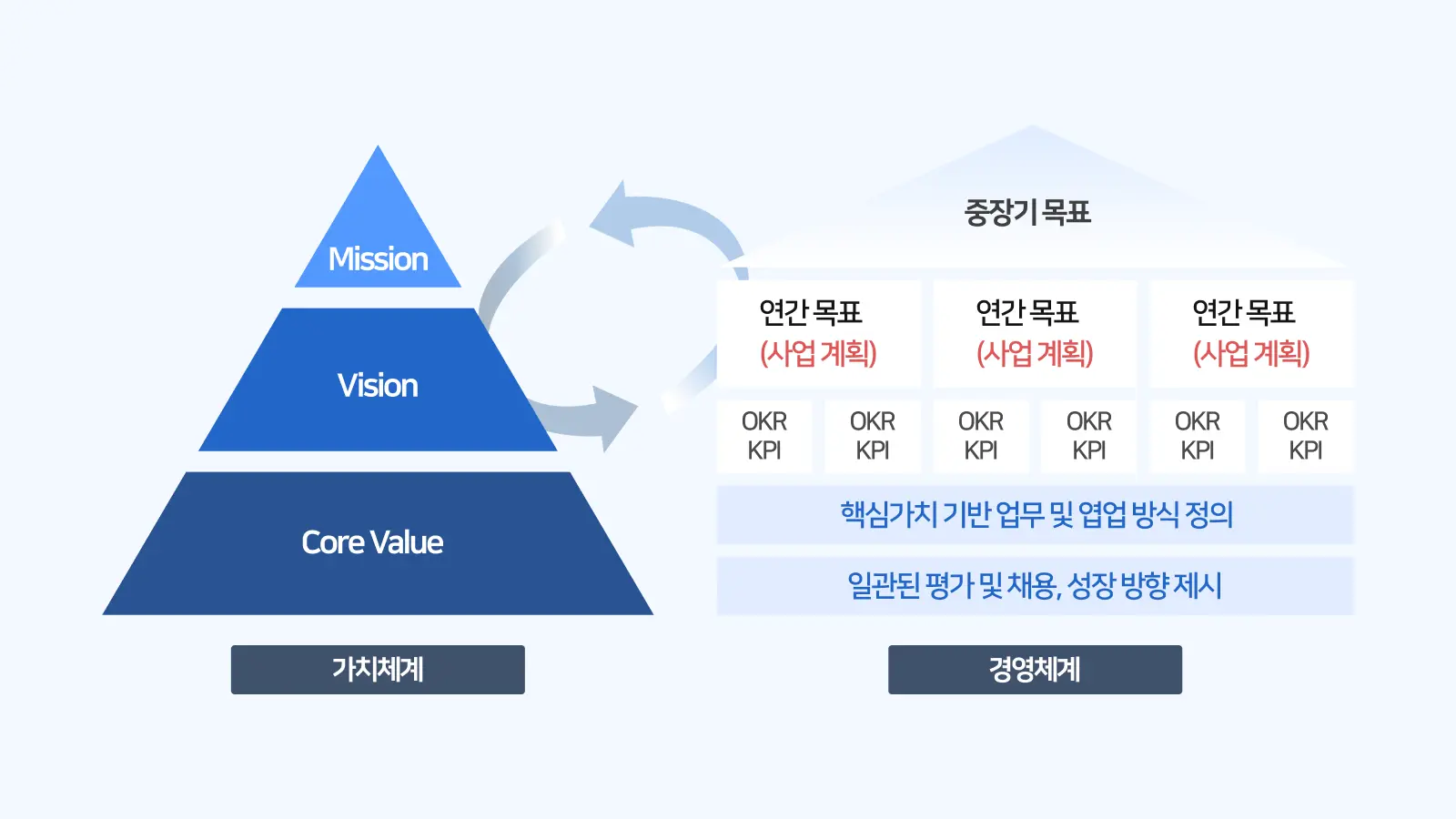 Mission

Vision

Core Value

가치체계

중장기 목표

연간 목표
(사업 계획)

연간 목표
(사업 계획)

연간 목표
(사업 계획)

OKR
KPI

OKR
KPI

OKR
KPI

OKR
KPI

OKR
KPI

OKR
KPI

핵심가치 기반 업무 및 엽업 방식 정의

일관된 평가 및 채용, 성장 방향 제시

경영체계